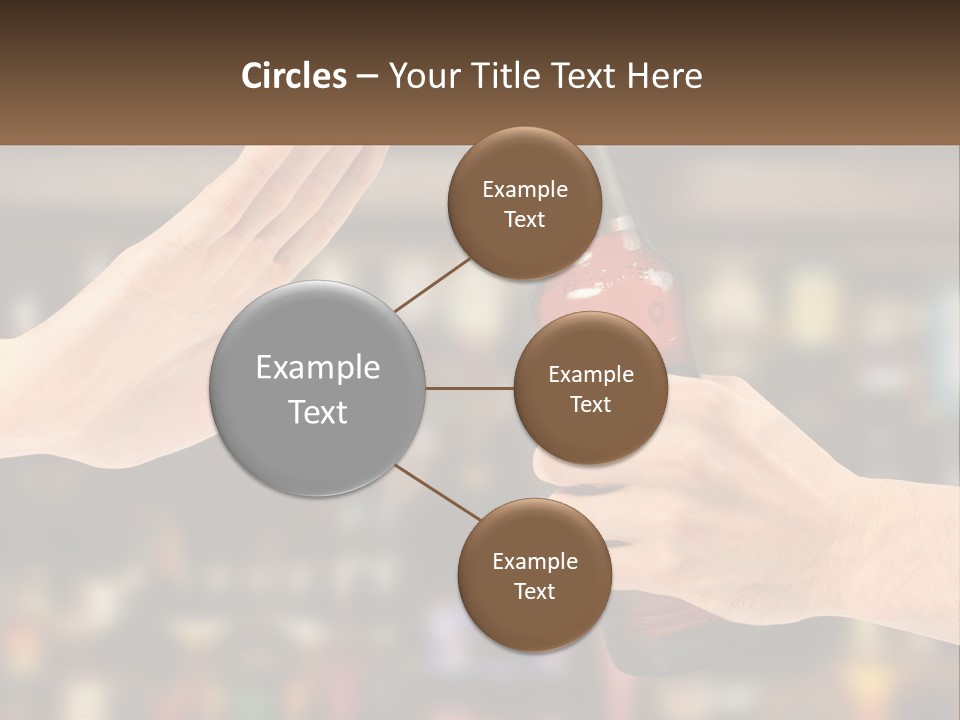 Circles – Your Title Text Here

Example Text

Example Text

Example Text

Example Text